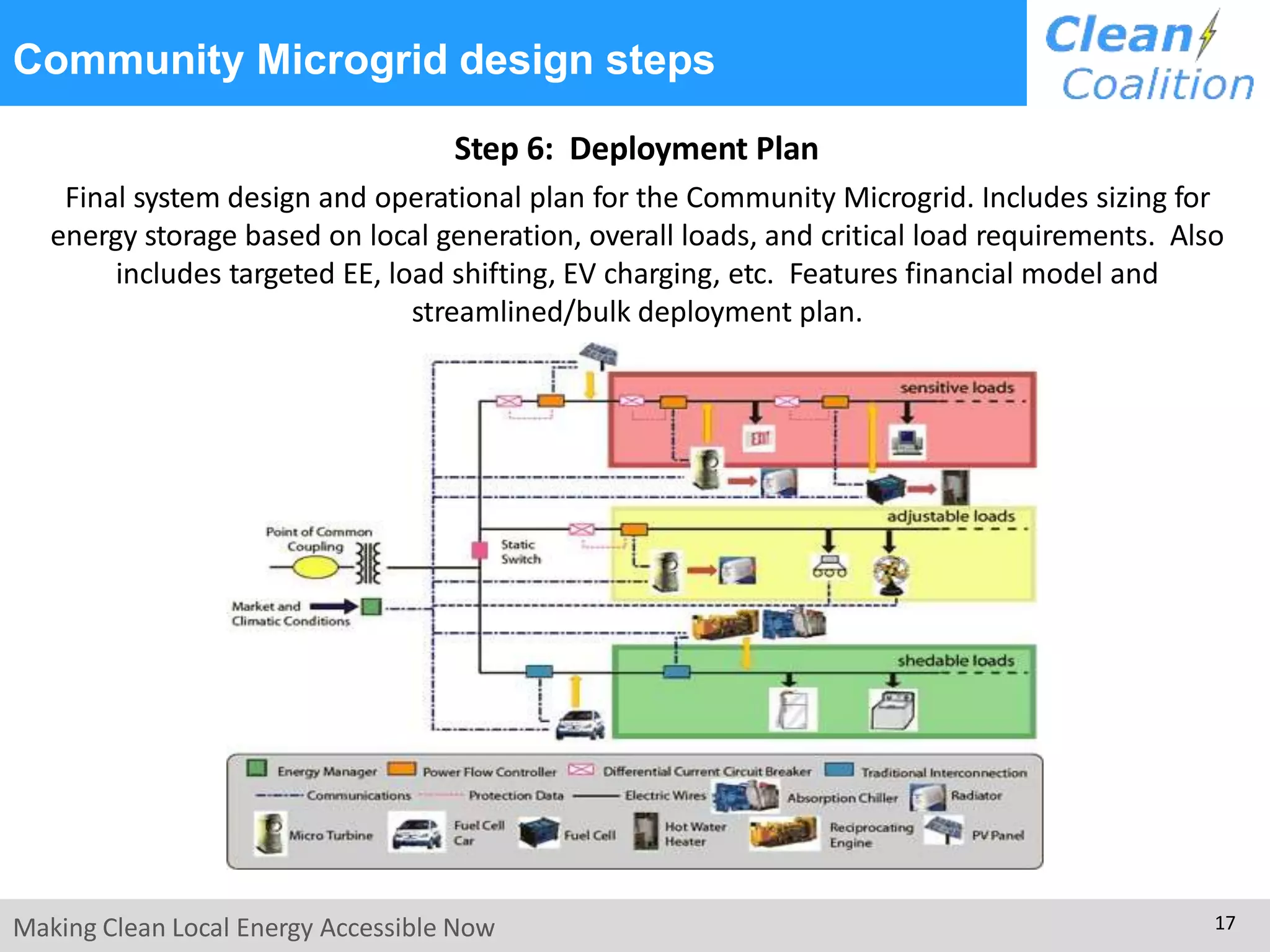 Community Microgrid design steps

Clean Coalition

Step 6: Deployment Plan

Final system design and operational plan for the Community Microgrid. Includes sizing for energy storage based on local generation, overall loads, and critical load requirements. Also includes targeted EE, load shifting, EV charging, etc. Features financial model and streamlined/bulk deployment plan.

sensitive loads

EXIT

adjustable loads

Point of Common Coupling

Static Switch

Market and Climatic Conditions

shedable loads

Energy Manager
Power Flow Controller
Differential Current Circuit Breaker
Traditional Interconnection
Communications
Protection Data
Electric Wires
Absorption Chiller
Radiator
Micro Turbine
Fuel Cell Car
Fuel Cell
Hot Water Heater
Reciprocating Engine
PV Panel

Making Clean Local Energy Accessible Now

17